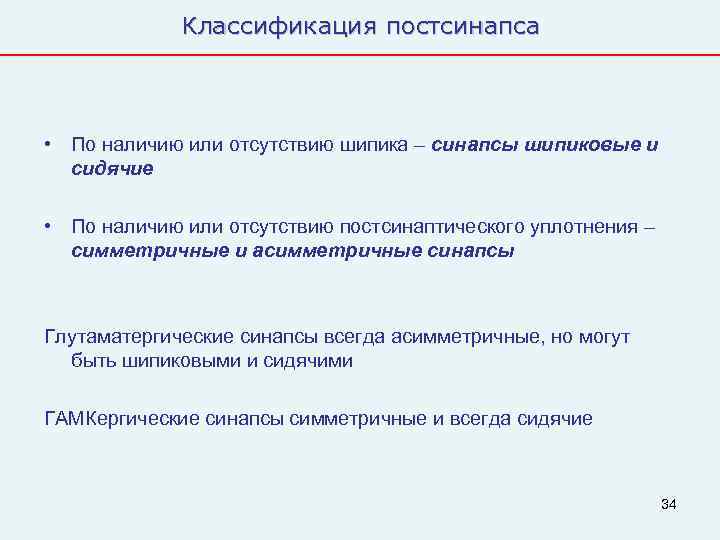 Классификация постсинапса

• По наличию или отсутствию шипика – синапсы шипиковые и сидячие

• По наличию или отсутствию постсинаптического уплотнения – симметричные и асимметричные синапсы

Глутаматергические синапсы всегда асимметричные, но могут быть шипиковыми и сидячими

ГАМКергические синапсы симметричные и всегда сидячие

34